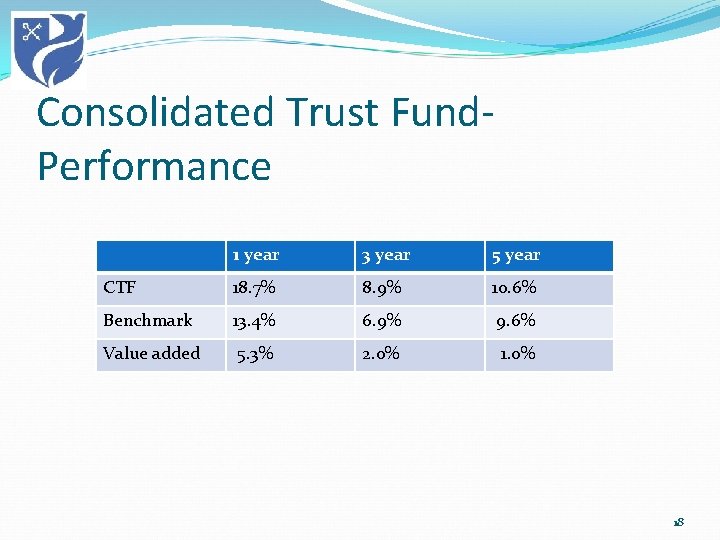 Consolidated Trust Fund-Performance

| | 1 year | 3 year | 5 year |
|---|---|---|---|
| CTF | 18.7% | 8.9% | 10.6% |
| Benchmark | 13.4% | 6.9% | 9.6% |
| Value added | 5.3% | 2.0% | 1.0% |

18